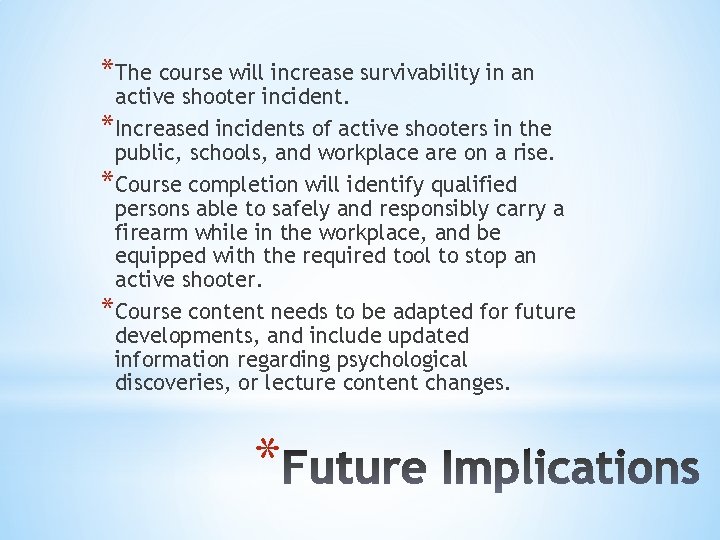 *The course will increase survivability in an active shooter incident.

*Increased incidents of active shooters in the public, schools, and workplace are on a rise.

*Course completion will identify qualified persons able to safely and responsibly carry a firearm while in the workplace, and be equipped with the required tool to stop an active shooter.

*Course content needs to be adapted for future developments, and include updated information regarding psychological discoveries, or lecture content changes.

*Future Implications